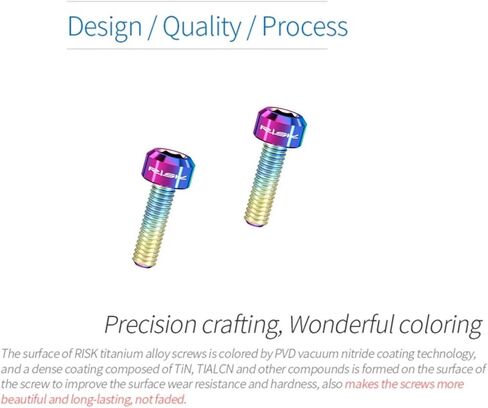 Design / Quality / Process

RISK

RISK

Precision crafting, Wonderful coloring

The surface of RISK titanium alloy screws is colored by PVD vacuum nitride coating technology, and a dense coating composed of TiN, TIALCN and other compounds is formed on the surface of the screw to improve the surface wear resistance and hardness, also makes the screws more beautiful and long-lasting, not faded.